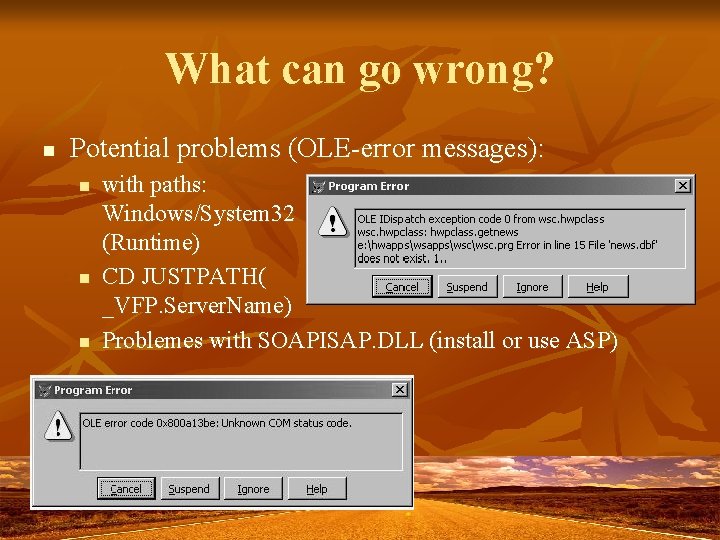 What can go wrong?

Potential problems (OLE-error messages):

with paths: Windows/System32 (Runtime)

CD JUSTPATH( _VFP.ServerName)

Problemes with SOAPISAP.DLL (install or use ASP)

Program Error

OLE IDispatch exception code 0 from wsc.hwpclass wsc.hwpclass: hwpclass.getnews e:\hwapps\wsapps\wsc\wsc.prg Error in line 15 File 'news.dbf' does not exist. 1..

Cancel Suspend Ignore Help

Program Error

OLE error code 0x800a13be: Unknown COM status code.

Cancel Suspend Ignore Help